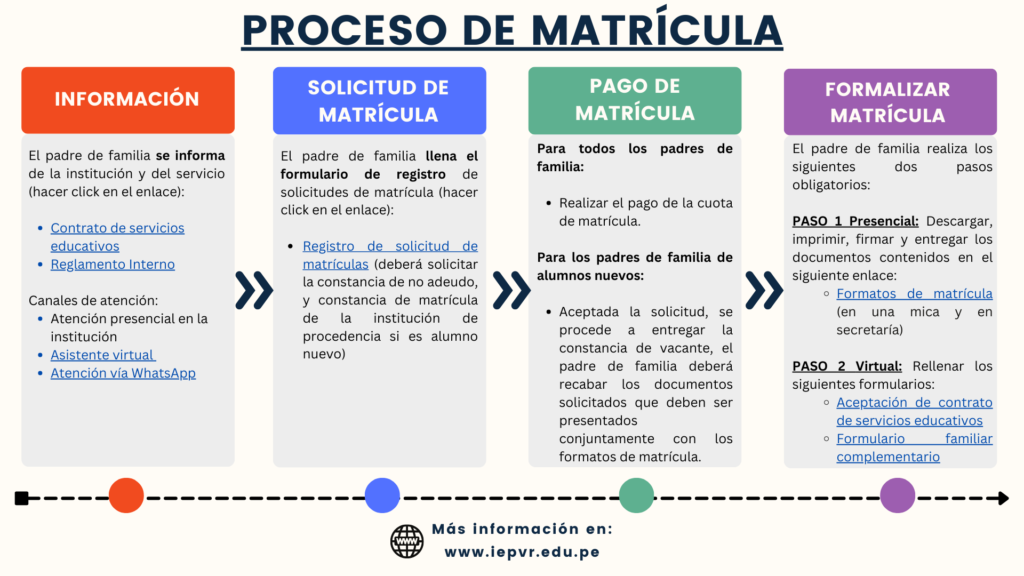 PROCESO DE MATRÍCULA

INFORMACIÓN

El padre de familia se informa de la institución y del servicio (hacer click en el enlace):

- Contrato de servicios educativos
- Reglamento Interno

Canales de atención:
- Atención presencial en la institución
- Asistente virtual
- Atención vía WhatsApp

SOLICITUD DE MATRÍCULA

El padre de familia llena el formulario de registro de solicitudes de matrícula (hacer click en el enlace):

- Registro de solicitud de matrículas (deberá solicitar la constancia de no adeudo, y constancia de matrícula de la institución de procedencia si es alumno nuevo)

PAGO DE MATRÍCULA

Para todos los padres de familia:

- Realizar el pago de la cuota de matrícula.

Para los padres de familia de alumnos nuevos:

- Aceptada la solicitud, se procede a entregar la constancia de vacante, el padre de familia deberá recabar los documentos solicitados que deben ser presentados conjuntamente con los formatos de matrícula.

FORMALIZAR MATRÍCULA

El padre de familia realiza los siguientes dos pasos obligatorios:

PASO 1 Presencial: Descargar, imprimir, firmar y entregar los documentos contenidos en el siguiente enlace:
- Formatos de matrícula (en una mica y en secretaría)

PASO 2 Virtual: Rellenar los siguientes formularios:
- Aceptación de contrato de servicios educativos
- Formulario familiar complementario

Más información en:
www.iepvr.edu.pe